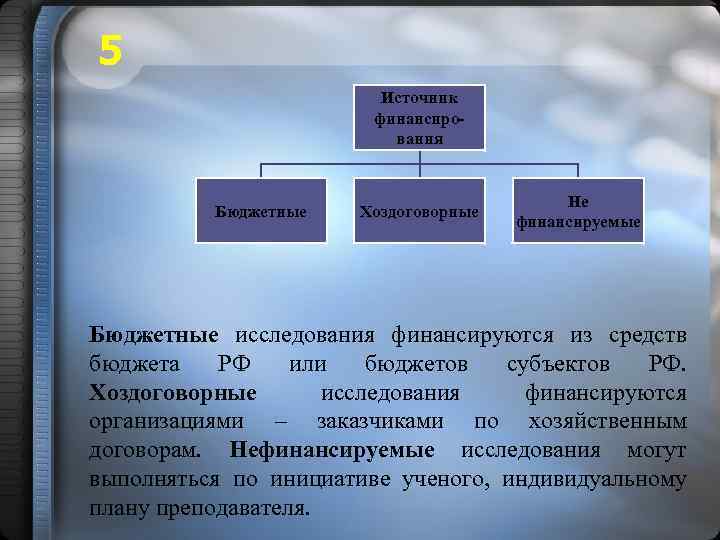 5

Источник финансирования

Бюджетные

Хоздоговорные

Не финансируемые

Бюджетные исследования финансируются из средств бюджета РФ или бюджетов субъектов РФ. Хоздоговорные исследования финансируются организациями – заказчиками по хозяйственным договорам. Нефинансируемые исследования могут выполняться по инициативе ученого, индивидуальному плану преподавателя.